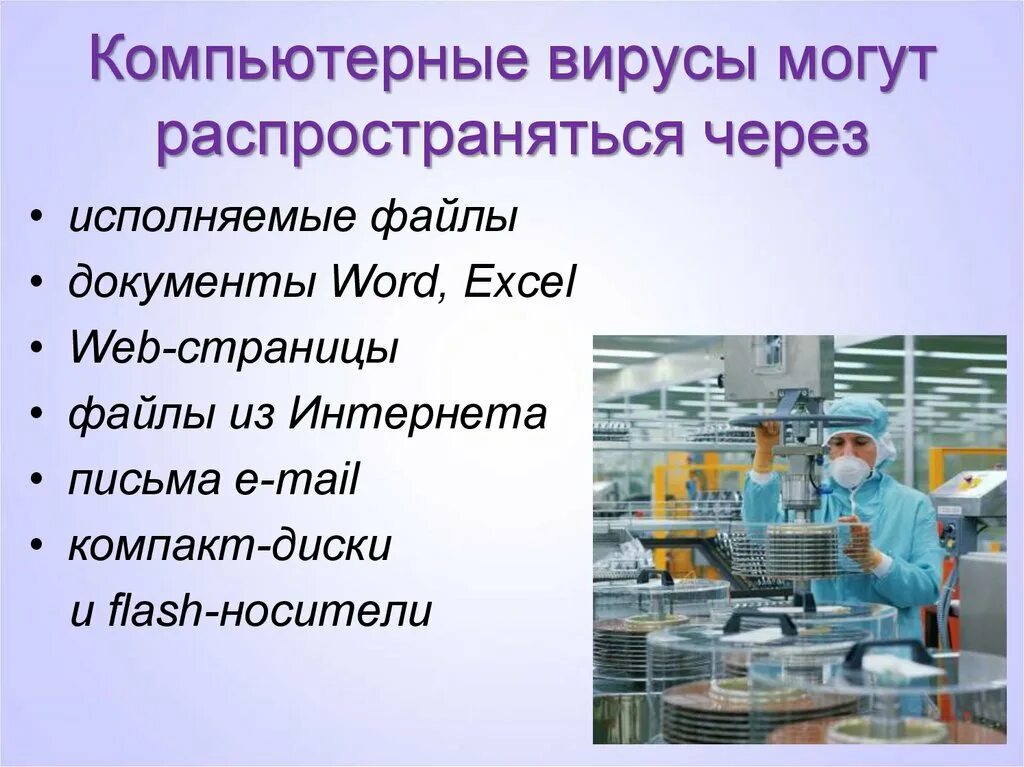 Компьютерные вирусы могут распространяться через

• исполняемые файлы
• документы Word, Excel
• Web-страницы
• файлы из Интернета
• письма e-mail
• компакт-диски и flash-носители